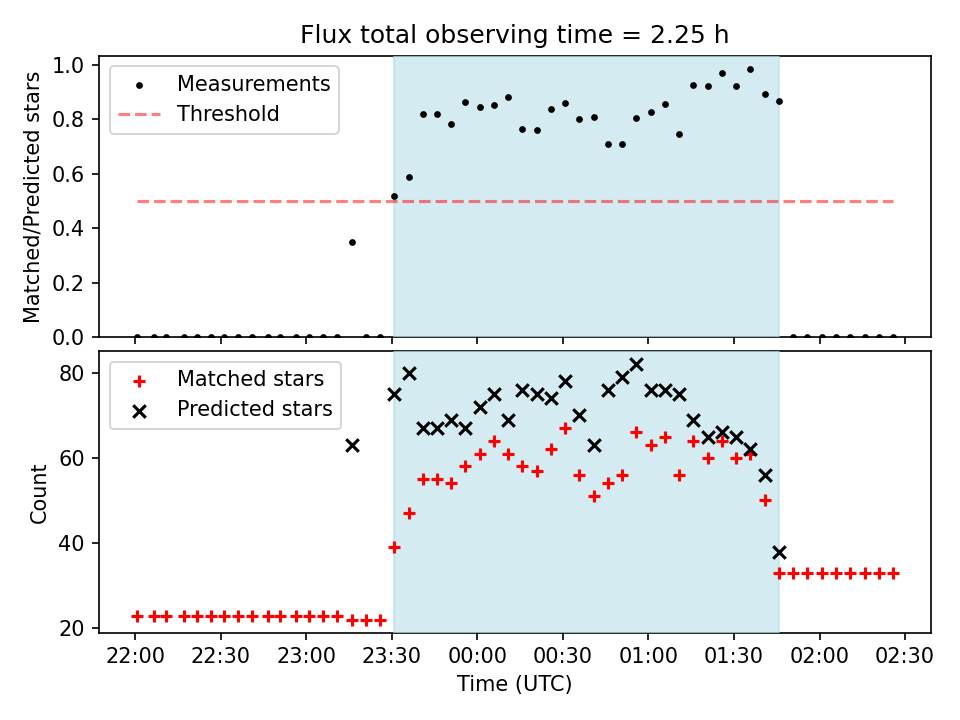 Flux total observing time = 2.25 h

Measurements
Threshold

Matched/Predicted stars

1.0
0.8
0.6
0.4
0.2
0.0

Matched stars
Predicted stars

Count

80
60
40
20

22:00
22:30
23:00
23:30
00:00
00:30
01:00
01:30
02:00
02:30

Time (UTC)